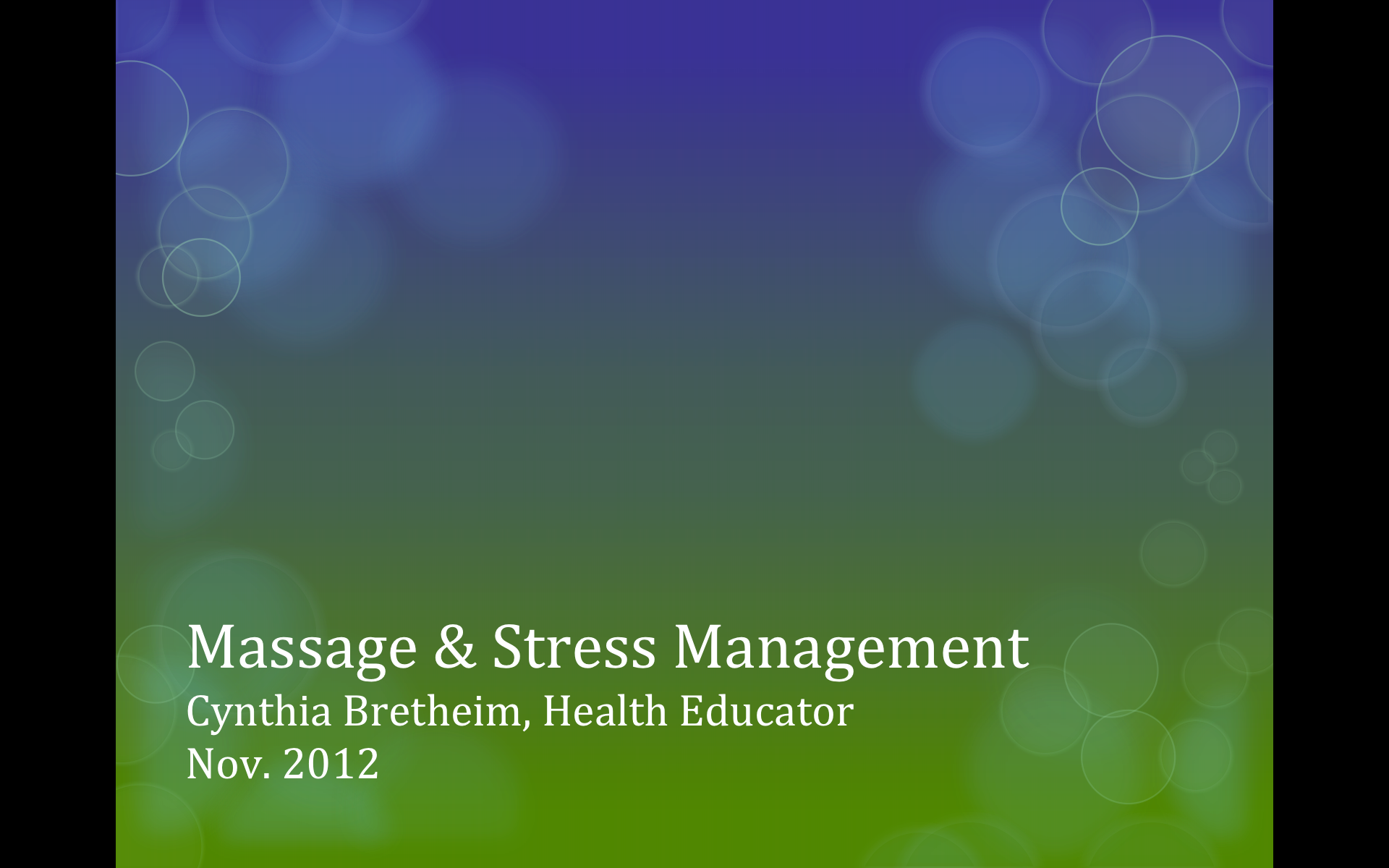 Massage & Stress Management

Cynthia Bretheim, Health Educator
Nov. 2012